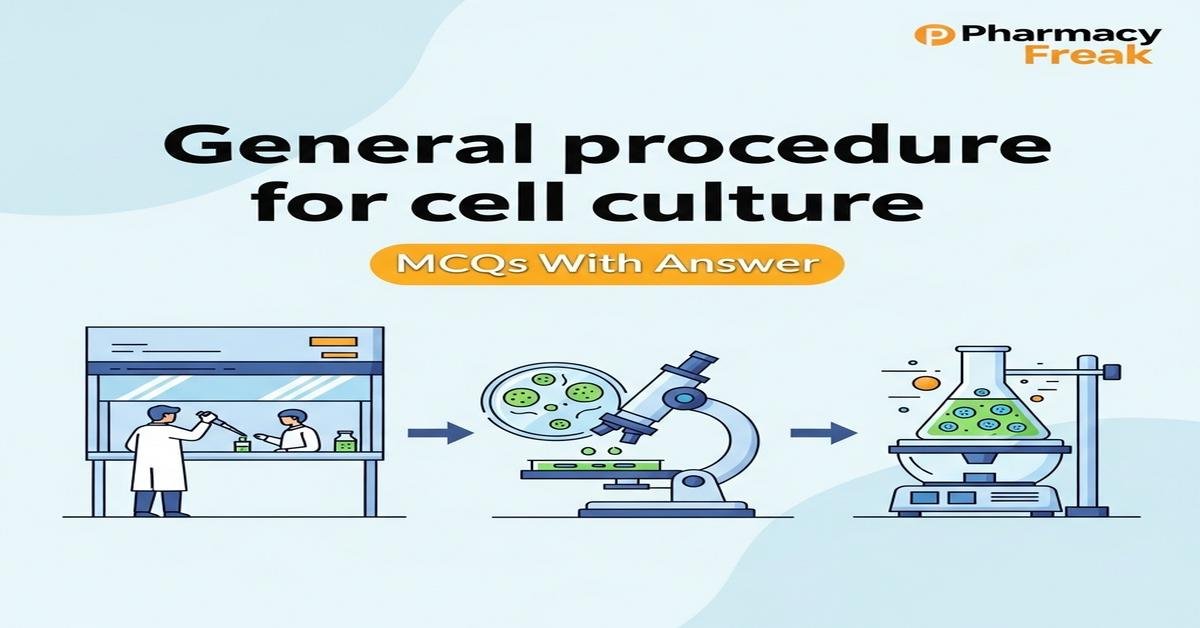 Pharmacy Freak

General procedure for cell culture

MCQs With Answer